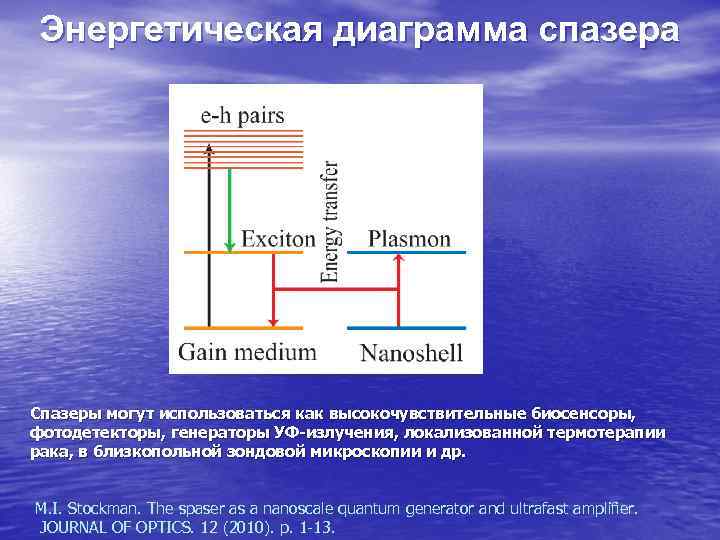 Энергетическая диаграмма спазера

e-h pairs

Energy transfer

Exciton

Plasmon

Gain medium

Nanoshell

Спазеры могут использоваться как высокочувствительные биосенсоры, фотодетекторы, генераторы УФ-излучения, локализованной термотерапии рака, в близкопольной зондовой микроскопии и др.

M.I. Stockman. The spaser as a nanoscale quantum generator and ultrafast amplifier. JOURNAL OF OPTICS. 12 (2010). p. 1-13.